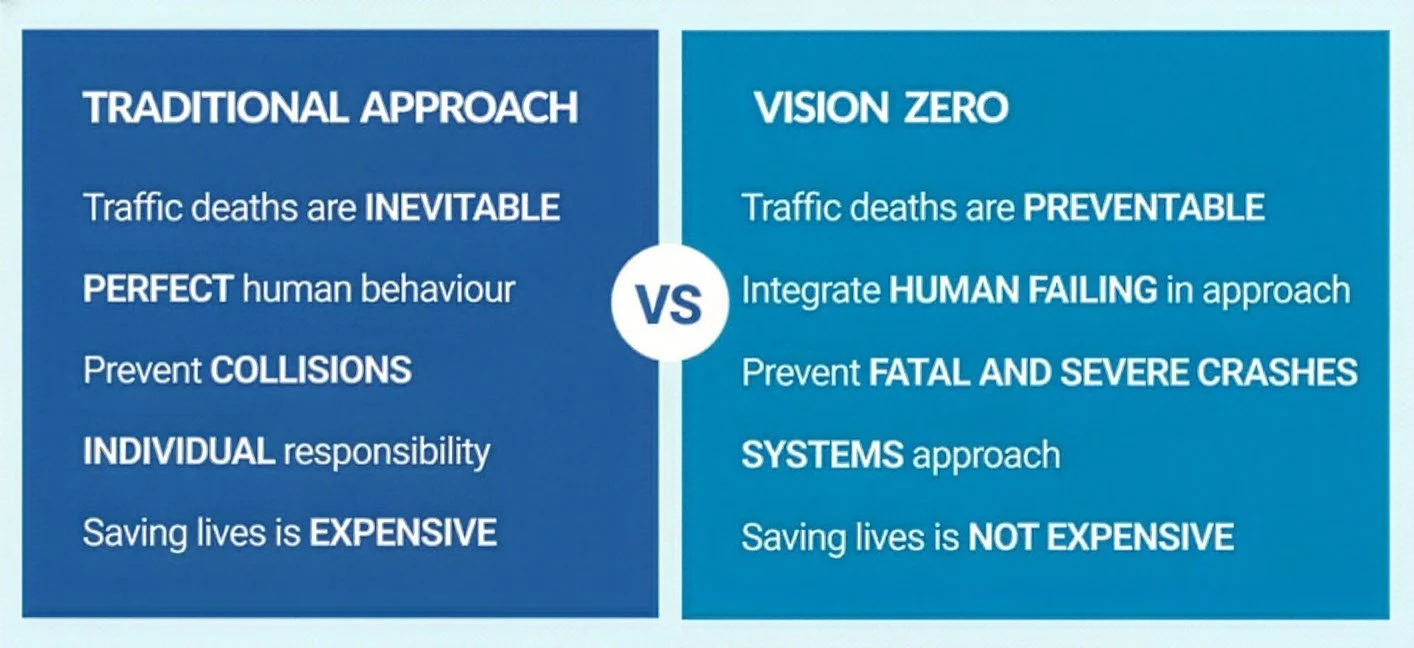 TRADITIONAL APPROACH

Traffic deaths are INEVITABLE

PERFECT human behaviour

Prevent COLLISIONS

INDIVIDUAL responsibility

Saving lives is EXPENSIVE

VS

VISION ZERO

Traffic deaths are PREVENTABLE

Integrate HUMAN FAILING in approach

Prevent FATAL AND SEVERE CRASHES

SYSTEMS approach

Saving lives is NOT EXPENSIVE